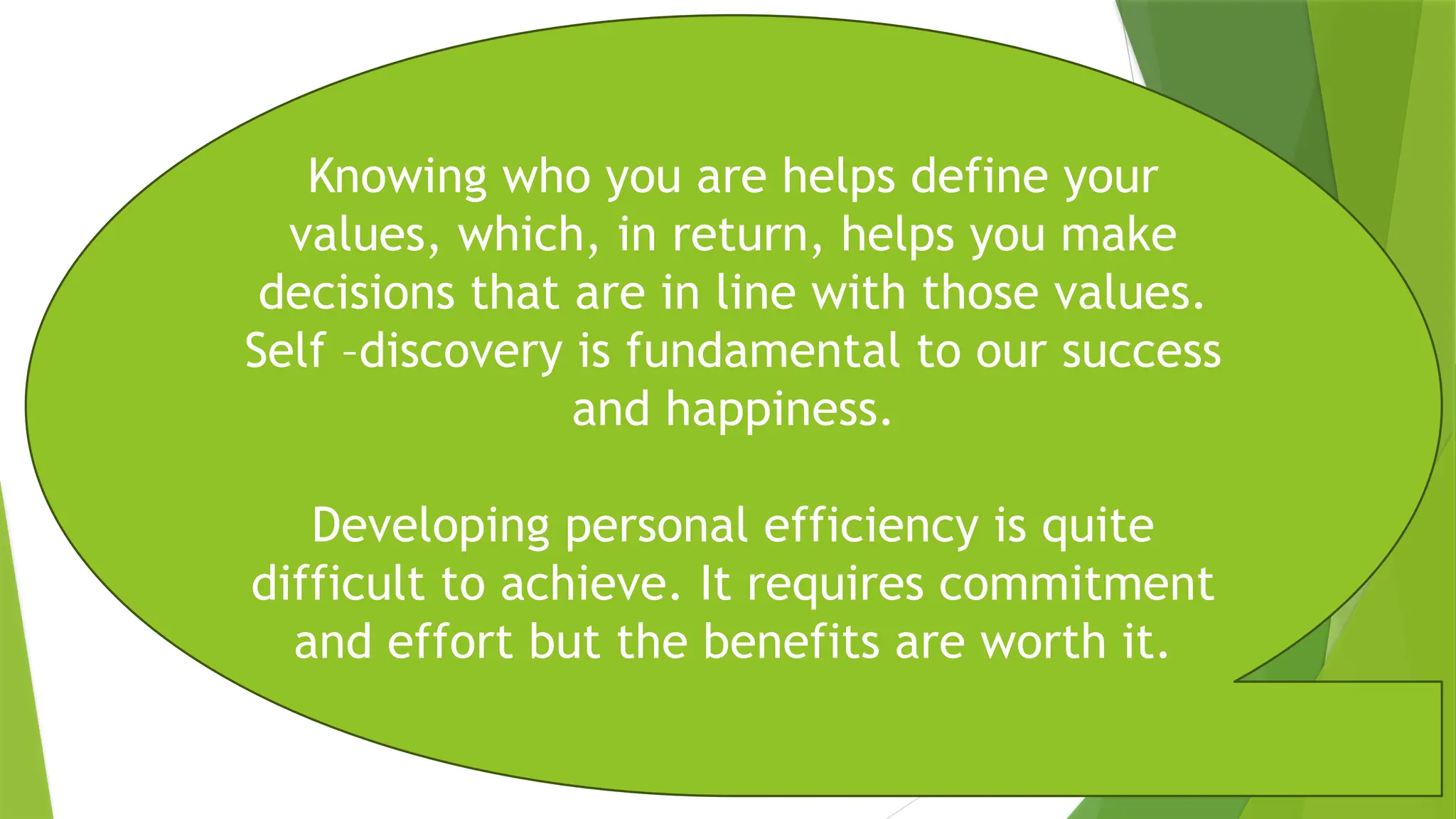 Knowing who you are helps define your values, which, in return, helps you make decisions that are in line with those values. Self –discovery is fundamental to our success and happiness.

Developing personal efficiency is quite difficult to achieve. It requires commitment and effort but the benefits are worth it.